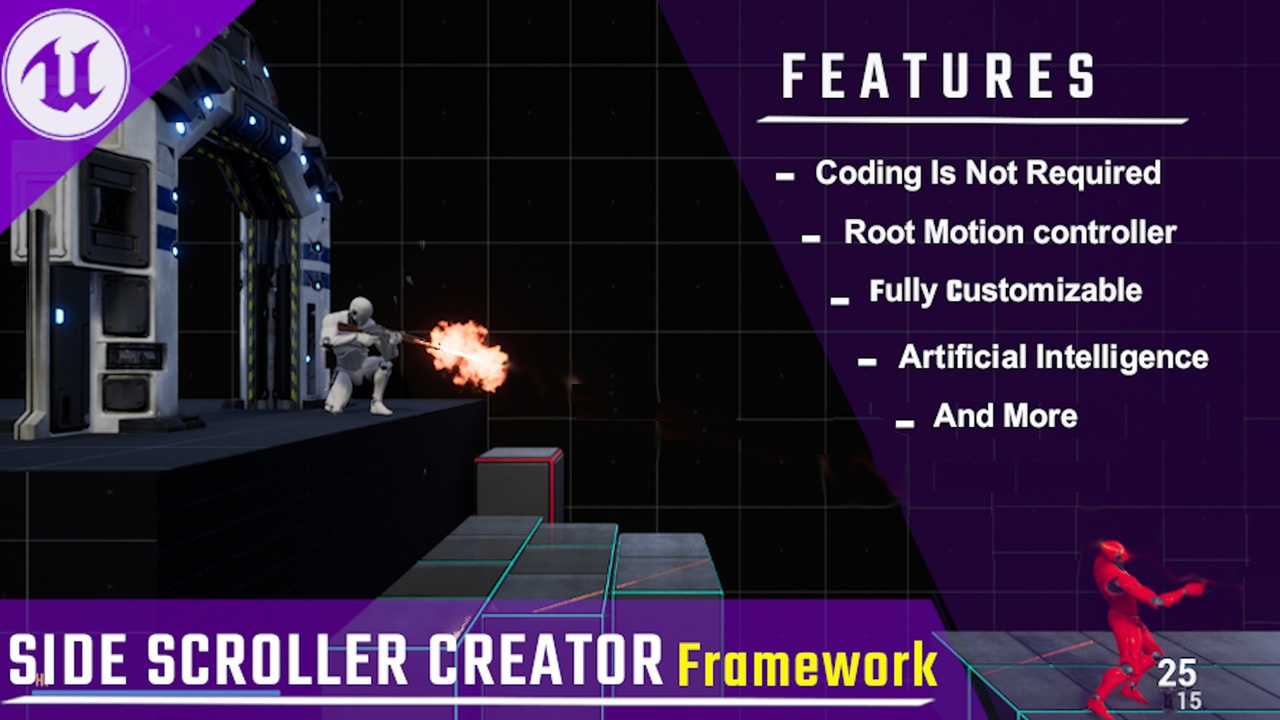 FEATURES

- Coding Is Not Required
- Root Motion controller
- Fully Customizable
- Artificial Intelligence
- And More

SIDE SCROLLER CREATOR Framework

25
15